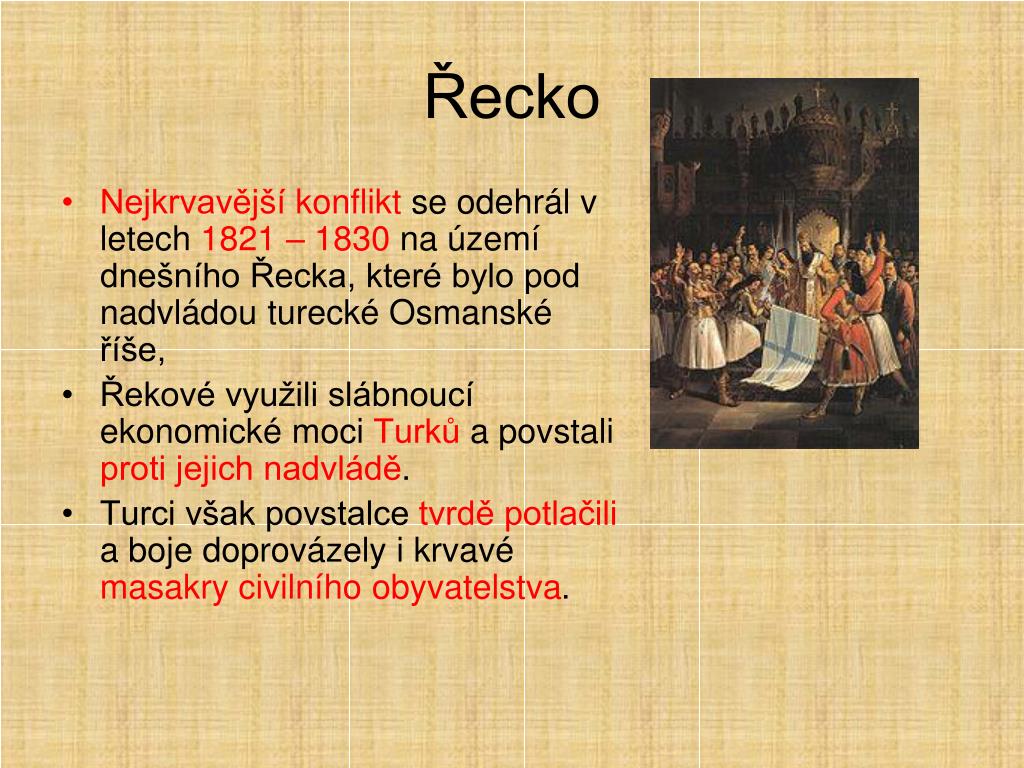 Řecko

• Nejkrvavější konflikt se odehrál v letech 1821 – 1830 na území dnešního Řecka, které bylo pod nadvládou turecké Osmanské říše,
• Řekové využili slábnoucí ekonomické moci Turků a povstali proti jejich nadvládě.
• Turci však povstalce tvrdě potlačili a boje doprovázely i krvavé masakry civilního obyvatelstva.